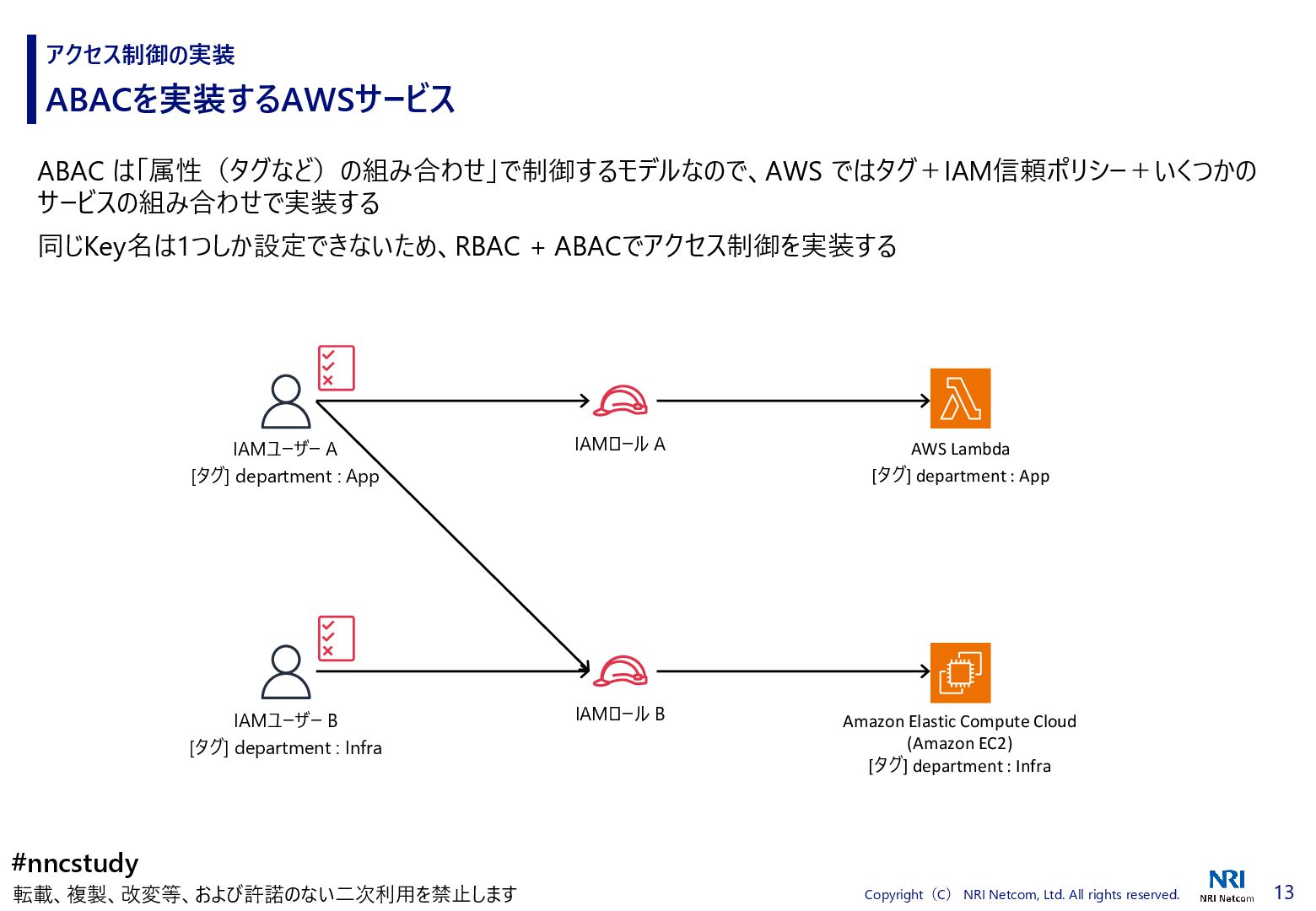 アクセス制御の実装

ABACを実装するAWSサービス

ABAC は「属性（タグなど）の組み合わせ」で制御するモデルなので、AWS ではタグ＋IAM信頼ポリシー＋いくつかのサービスの組み合わせで実装する

同じKey名は1つしか設定できないため、RBAC ＋ ABACでアクセス制御を実装する

IAMユーザー A
[タグ] department : App

IAMロール A

AWS Lambda
[タグ] department : App

IAMユーザー B
[タグ] department : Infra

IAMロール B

Amazon Elastic Compute Cloud
(Amazon EC2)
[タグ] department : Infra

#nncstudy
転載、複製、改変等、および許諾のない二次利用を禁止します

Copyright（C） NRI Netcom, Ltd. All rights reserved.

NRI
NRI Netcom

13